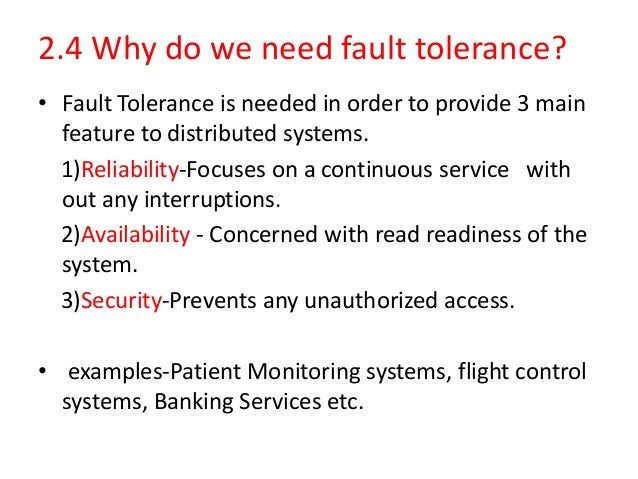 2.4 Why do we need fault tolerance?

• Fault Tolerance is needed in order to provide 3 main feature to distributed systems.

1)Reliability-Focuses on a continuous service with out any interruptions.

2)Availability - Concerned with read readiness of the system.

3)Security-Prevents any unauthorized access.

• examples-Patient Monitoring systems, flight control systems, Banking Services etc.